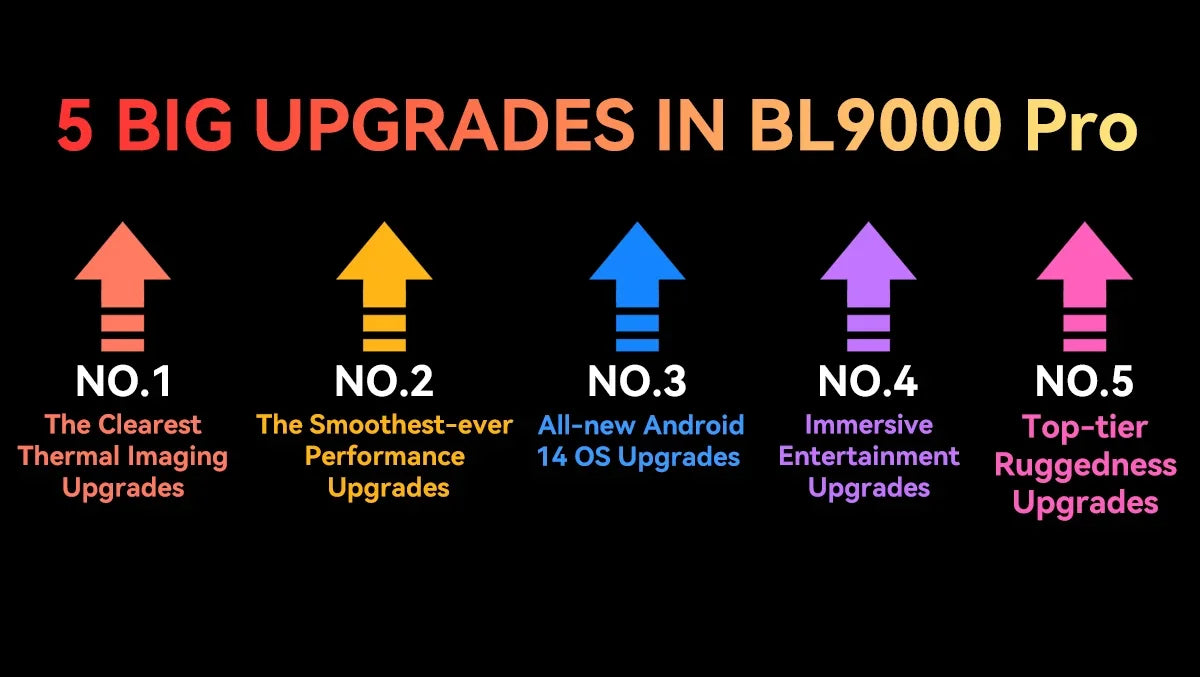 5 BIG UPGRADES IN BL9000 Pro

NO.1
The Clearest Thermal Imaging Upgrades

NO.2
The Smoothest-ever Performance Upgrades

NO.3
All-new Android 14 OS Upgrades

NO.4
Immersive Entertainment Upgrades

NO.5
Top-tier Ruggedness Upgrades